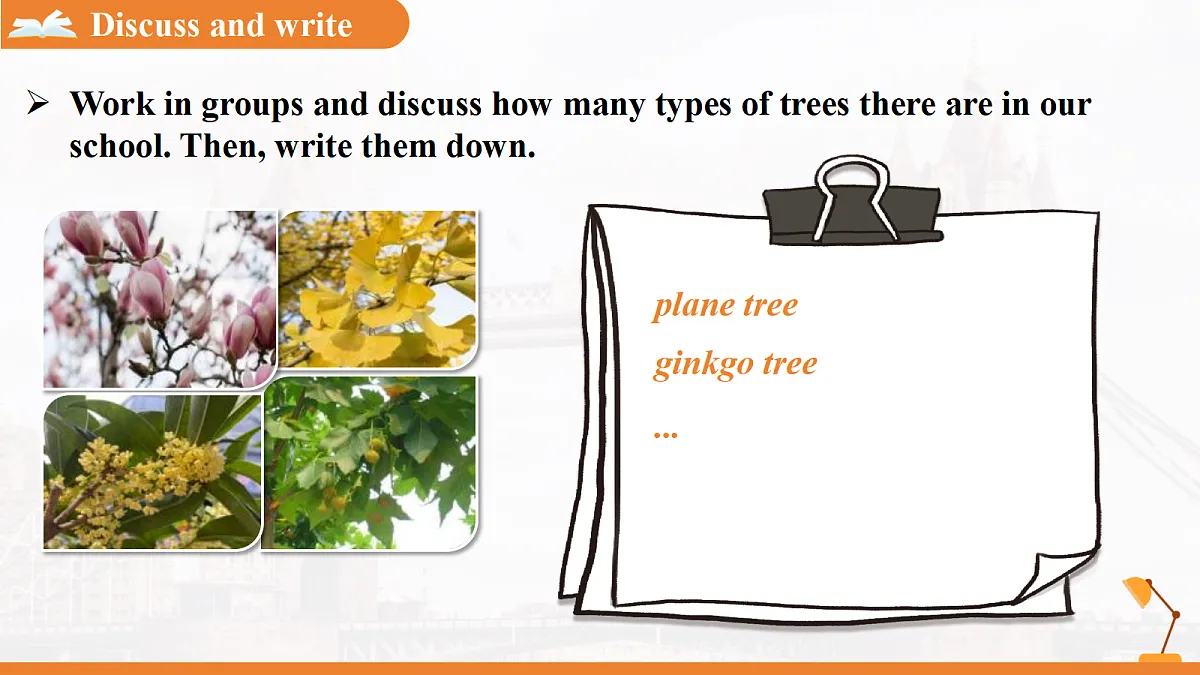 Discuss and write

➢ Work in groups and discuss how many types of trees there are in our school. Then, write them down.

plane tree

ginkgo tree

...